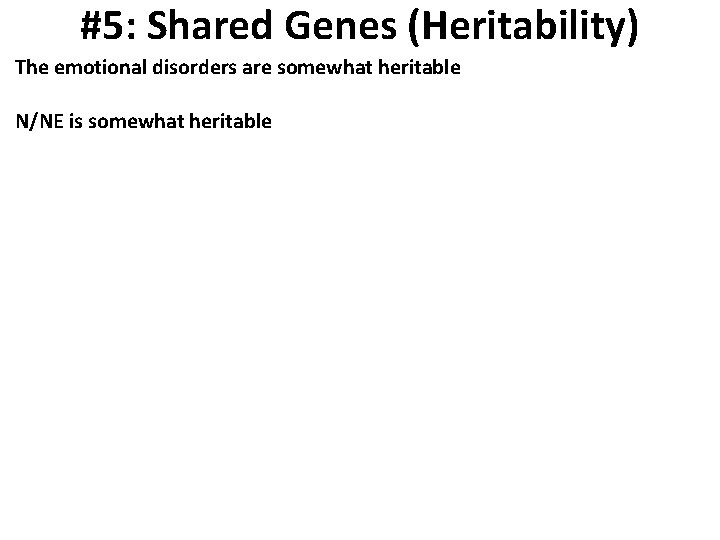 #5: Shared Genes (Heritability)

The emotional disorders are somewhat heritable

N/NE is somewhat heritable